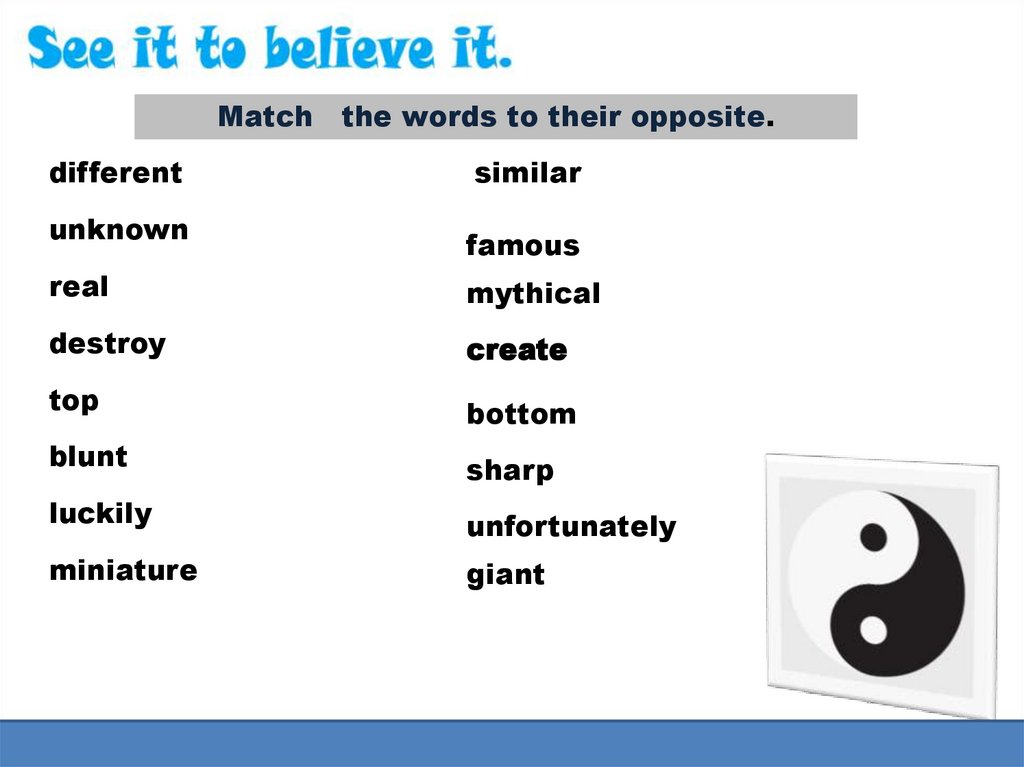 See it to believe it.

Match the words to their opposite.

different
unknown
real
destroy
top
blunt
luckily
miniature

similar
famous
mythical
create
bottom
sharp
unfortunately
giant